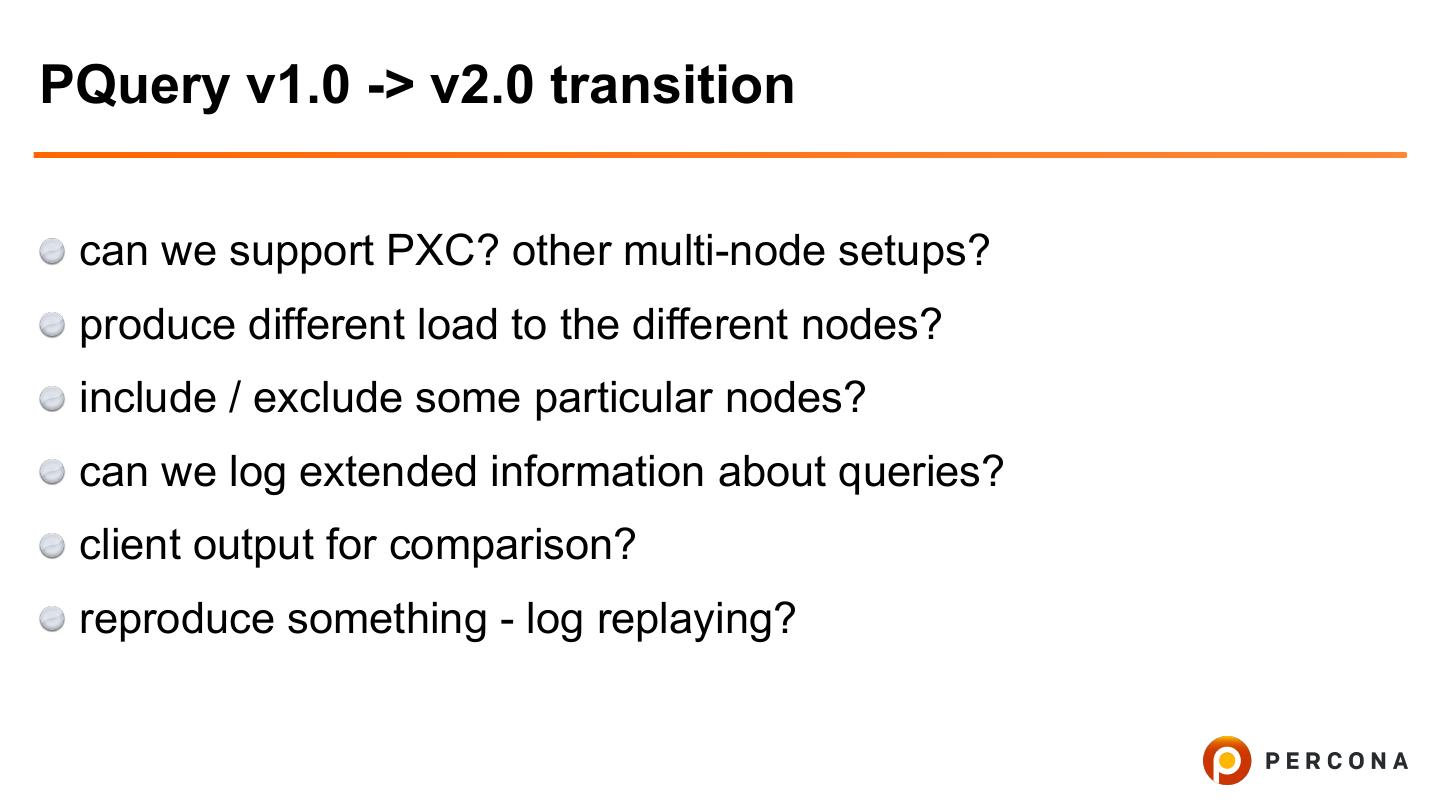 PQuery v1.0 -> v2.0 transition

can we support PXC? other multi-node setups?

produce different load to the different nodes?

include / exclude some particular nodes?

can we log extended information about queries?

client output for comparison?

reproduce something - log replaying?

PERCONA